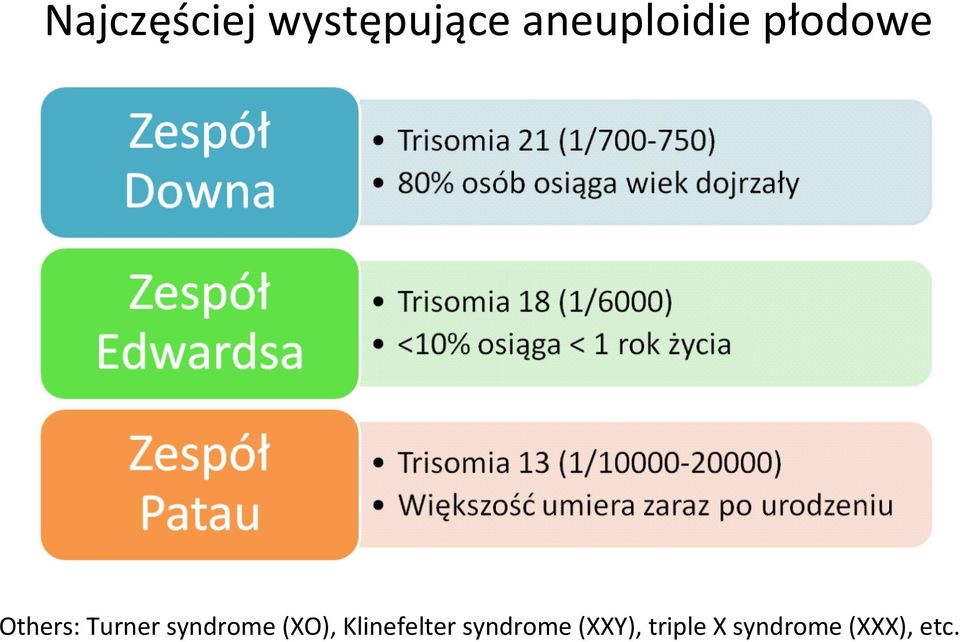 Najczęściej występujące aneuploidie płodowe

Zespół Downa

• Trisomia 21 (1/700-750)
• 80% osób osiąga wiek dojrzały

Zespół Edwardsa

• Trisomia 18 (1/6000)
• <10% osiąga < 1 rok życia

Zespół Patau

• Trisomia 13 (1/10000-20000)
• Większość umiera zaraz po urodzeniu

Others: Turner syndrome (XO), Klinefelter syndrome (XXY), triple X syndrome (XXX), etc.